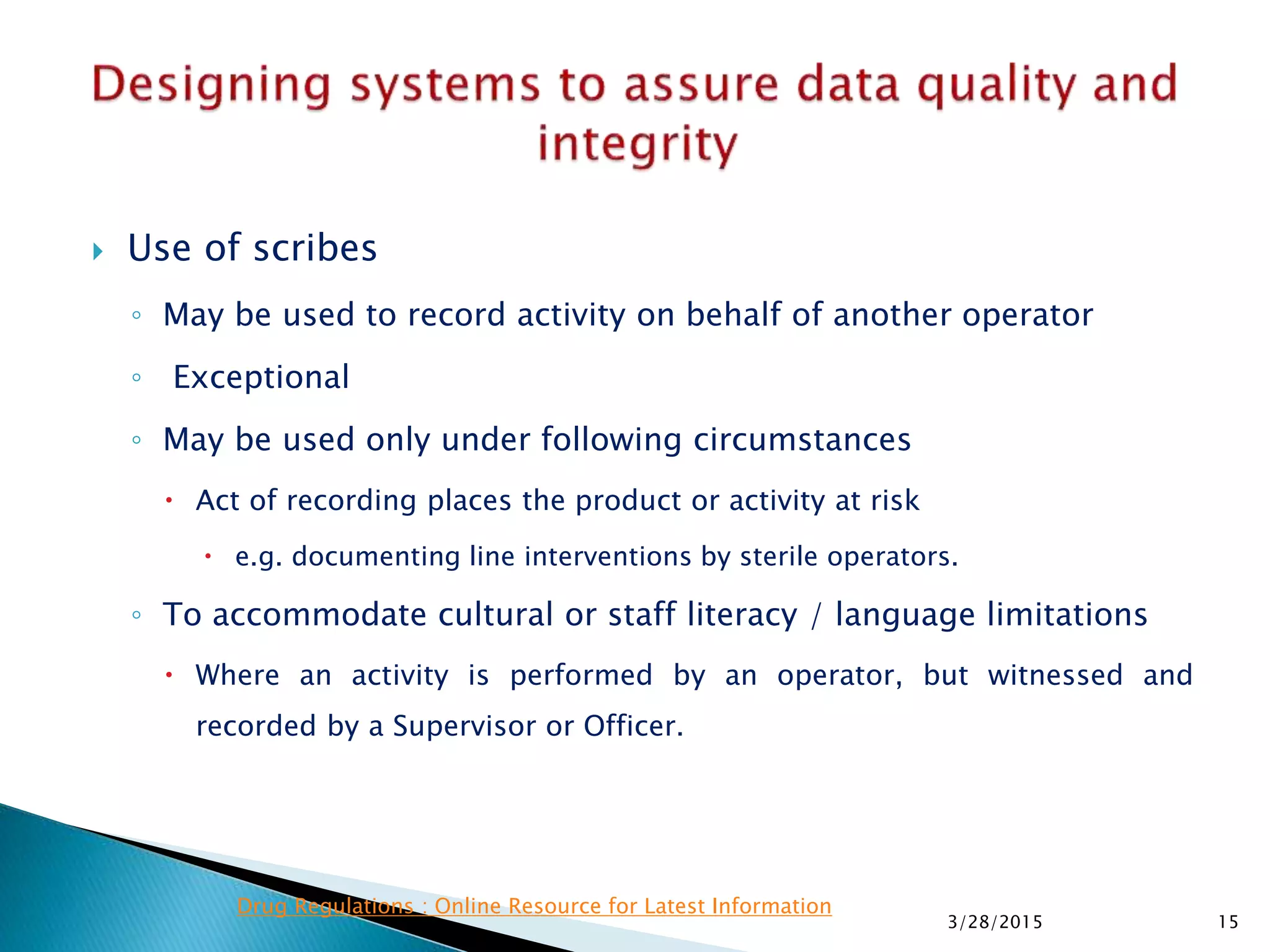 Designing systems to assure data quality and integrity

Use of scribes

May be used to record activity on behalf of another operator

Exceptional

May be used only under following circumstances

Act of recording places the product or activity at risk

e.g. documenting line interventions by sterile operators.

To accommodate cultural or staff literacy / language limitations

Where an activity is performed by an operator, but witnessed and recorded by a Supervisor or Officer.

Drug Regulations : Online Resource for Latest Information

3/28/2015

15